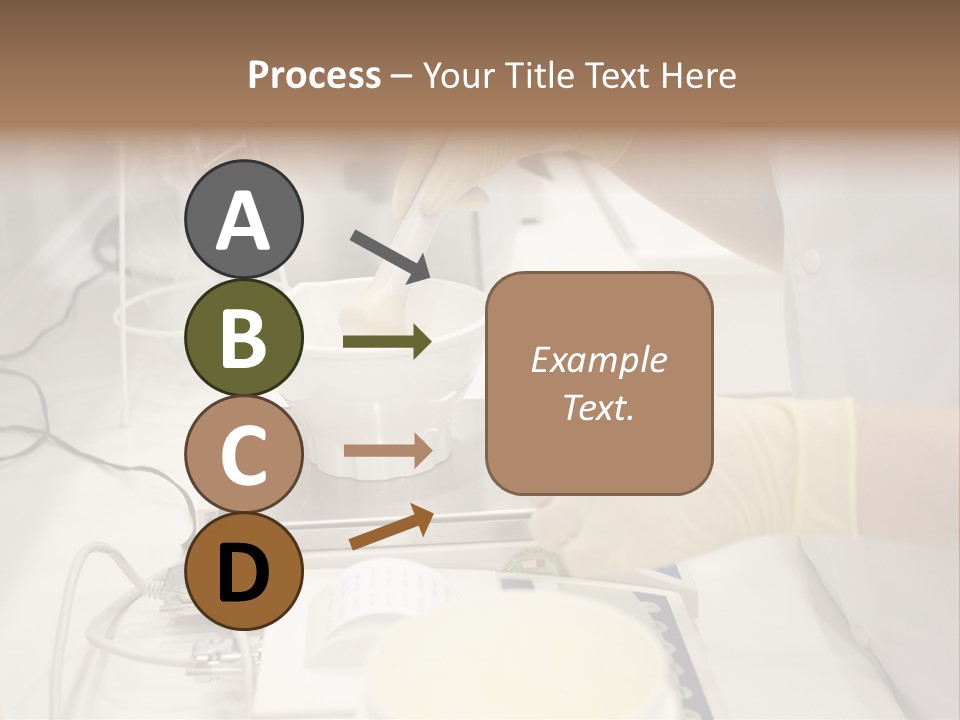 Process – Your Title Text Here

A

B

C

D

Example Text.